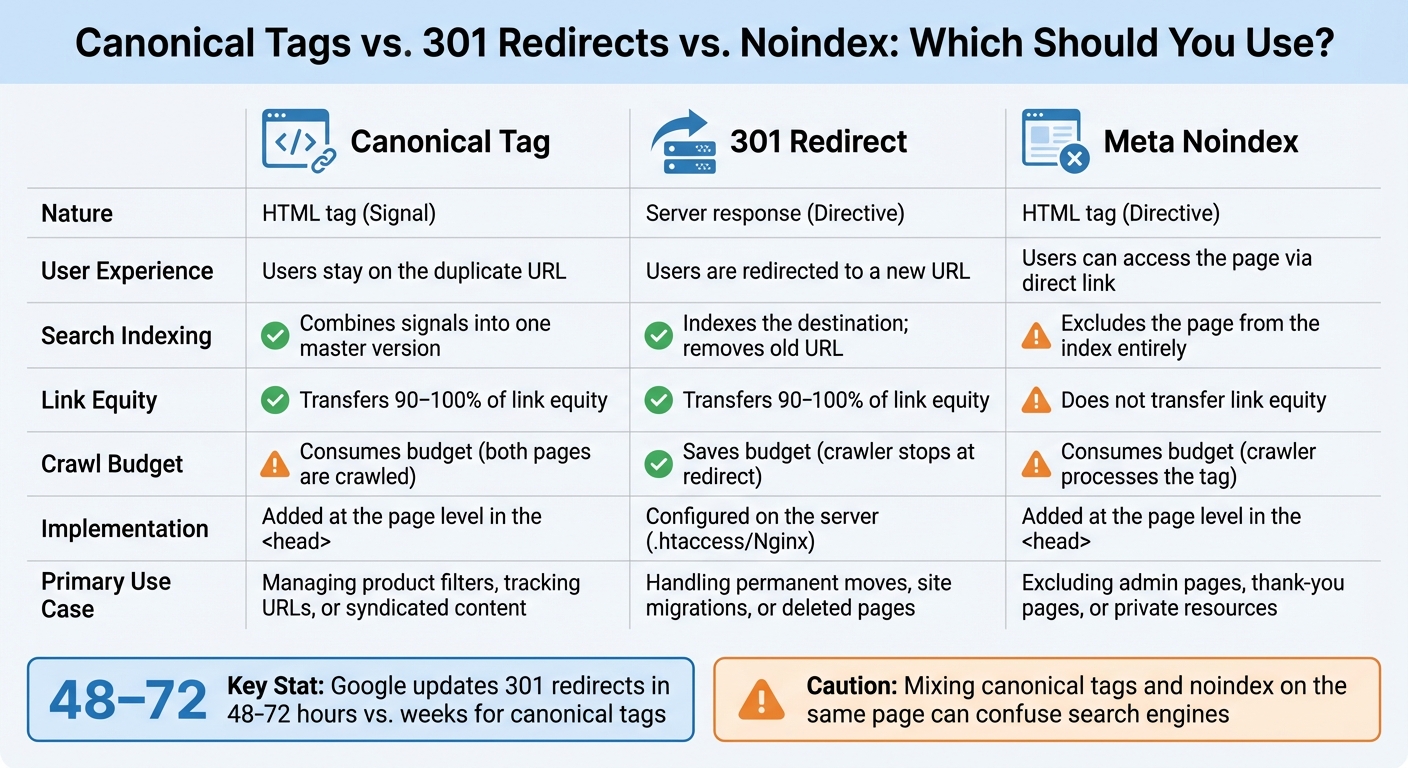 Canonical Tags vs. 301 Redirects vs. Noindex: Which Should You Use?

| | Canonical Tag | 301 Redirect | Meta Noindex |
|---|---|---|---|
| Nature | HTML tag (Signal) | Server response (Directive) | HTML tag (Directive) |
| User Experience | Users stay on the duplicate URL | Users are redirected to a new URL | Users can access the page via direct link |
| Search Indexing | Combines signals into one master version | Indexes the destination; removes old URL | Excludes the page from the index entirely |
| Link Equity | Transfers 90–100% of link equity | Transfers 90–100% of link equity | Does not transfer link equity |
| Crawl Budget | Consumes budget (both pages are crawled) | Saves budget (crawler stops at redirect) | Consumes budget (crawler processes the tag) |
| Implementation | Added at the page level in the <head> | Configured on the server (.htaccess/Nginx) | Added at the page level in the <head> |
| Primary Use Case | Managing product filters, tracking URLs, or syndicated content | Handling permanent moves, site migrations, or deleted pages | Excluding admin pages, thank-you pages, or private resources |

48–72 Key Stat: Google updates 301 redirects in 48–72 hours vs. weeks for canonical tags

Caution: Mixing canonical tags and noindex on the same page can confuse search engines